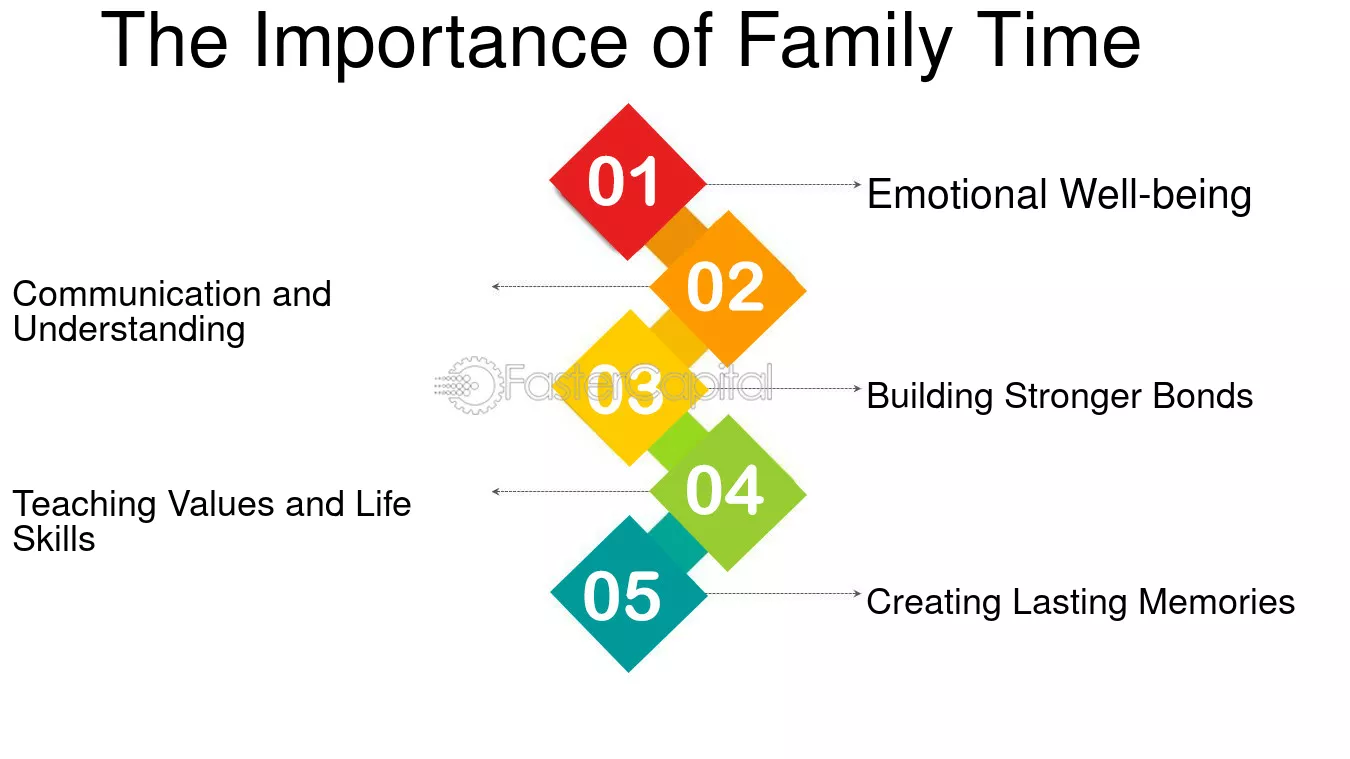 The Importance of Family Time

01

Emotional Well-being

02

Communication and Understanding

03

Building Stronger Bonds

04

Teaching Values and Life Skills

05

Creating Lasting Memories

FasterCapital